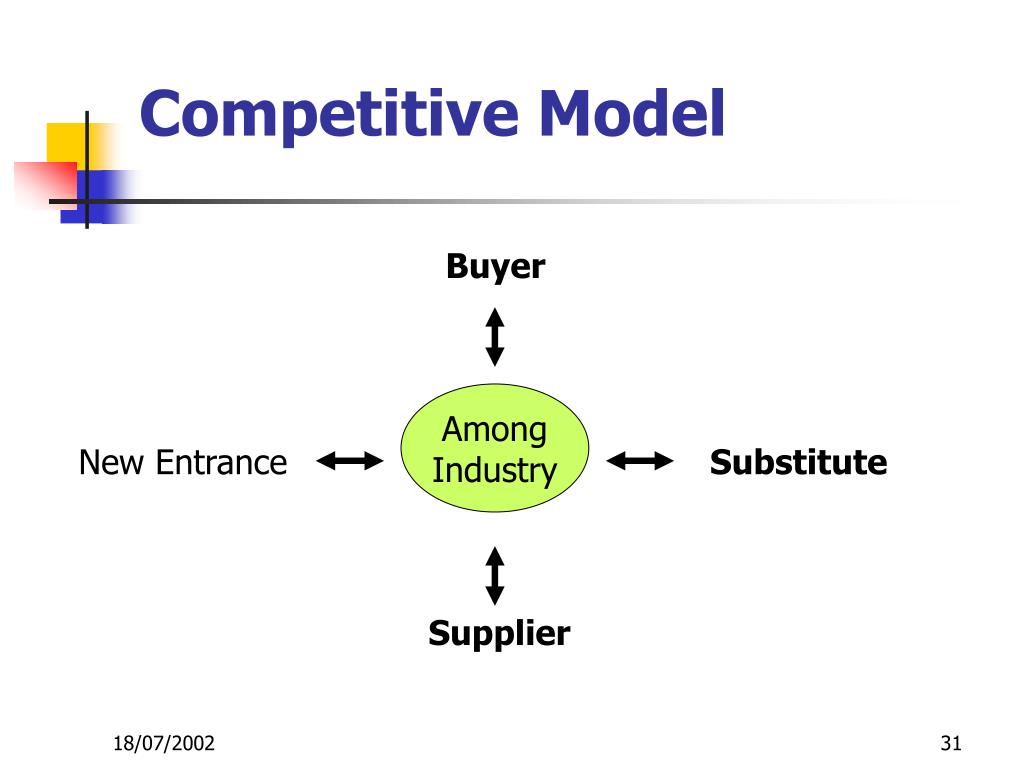 Competitive Model

Buyer

New Entrance

Among Industry

Substitute

Supplier

18/07/2002

31